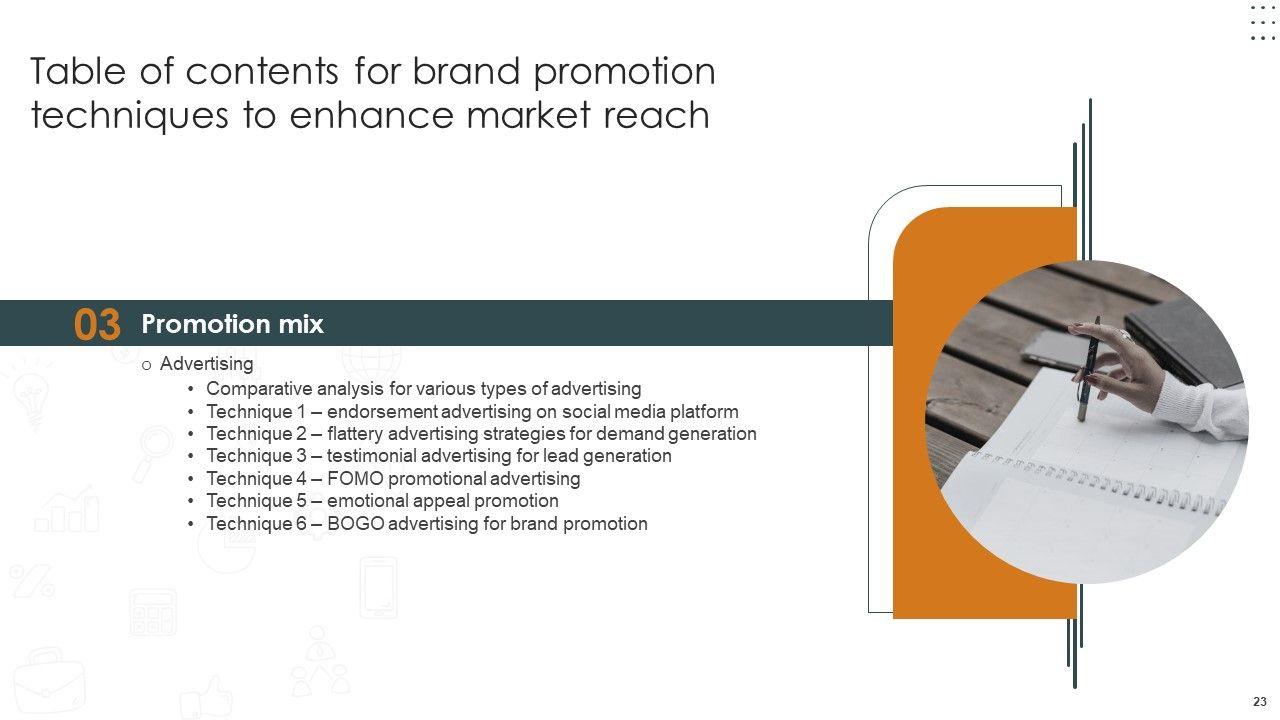 Table of contents for brand promotion techniques to enhance market reach

03 Promotion mix

o Advertising
• Comparative analysis for various types of advertising
• Technique 1 – endorsement advertising on social media platform
• Technique 2 – flattery advertising strategies for demand generation
• Technique 3 – testimonial advertising for lead generation
• Technique 4 – FOMO promotional advertising
• Technique 5 – emotional appeal promotion
• Technique 6 – BOGO advertising for brand promotion

23